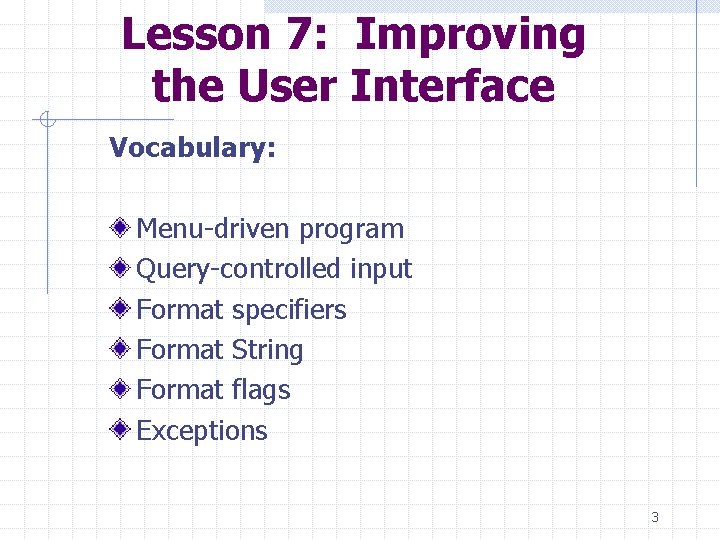 Lesson 7: Improving the User Interface

Vocabulary:

Menu-driven program
Query-controlled input
Format specifiers
Format String
Format flags
Exceptions

3